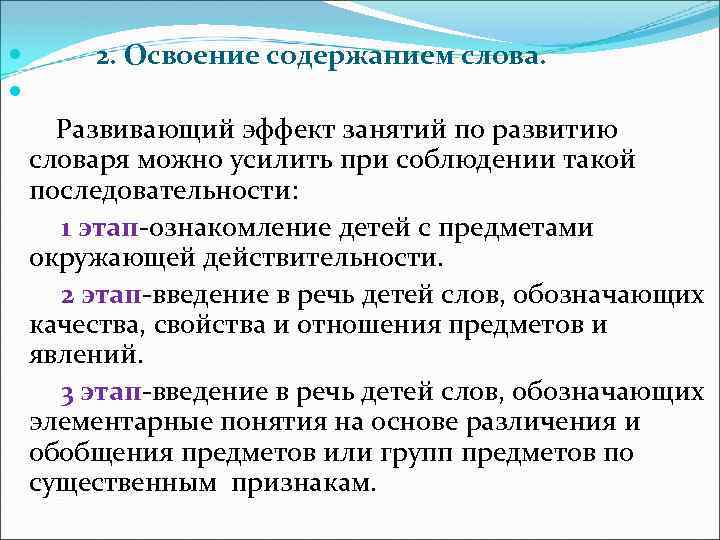 2. Освоение содержанием слова.

Развивающий эффект занятий по развитию словаря можно усилить при соблюдении такой последовательности:

1 этап-ознакомление детей с предметами окружающей действительности.

2 этап-введение в речь детей слов, обозначающих качества, свойства и отношения предметов и явлений.

3 этап-введение в речь детей слов, обозначающих элементарные понятия на основе различения и обобщения предметов или групп предметов по существенным признакам.